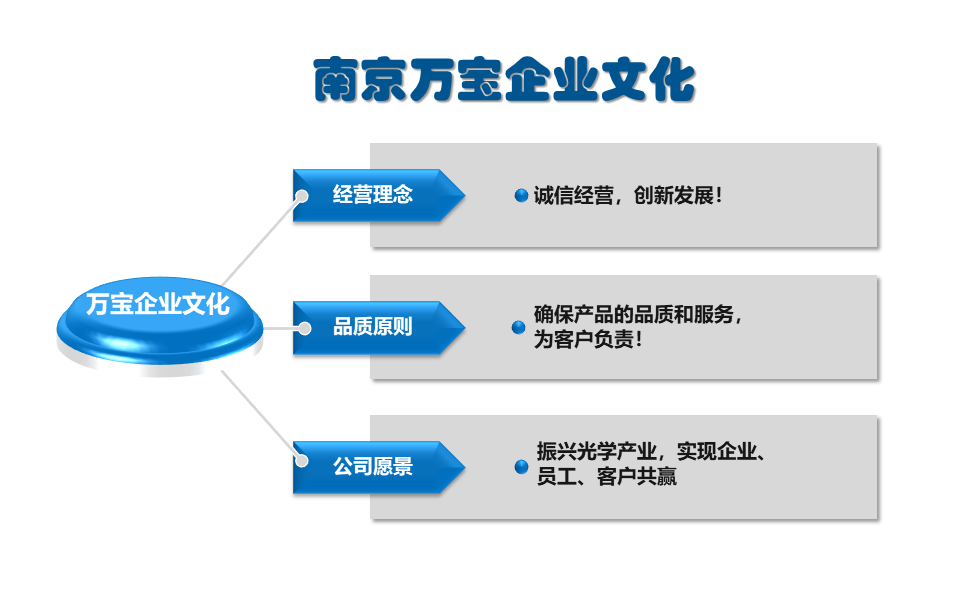 南京万宝企业文化

万宝企业文化

经营理念

诚信经营，创新发展！

品质原则

确保产品的品质和服务，为客户负责！

公司愿景

振兴光学产业，实现企业、员工、客户共赢